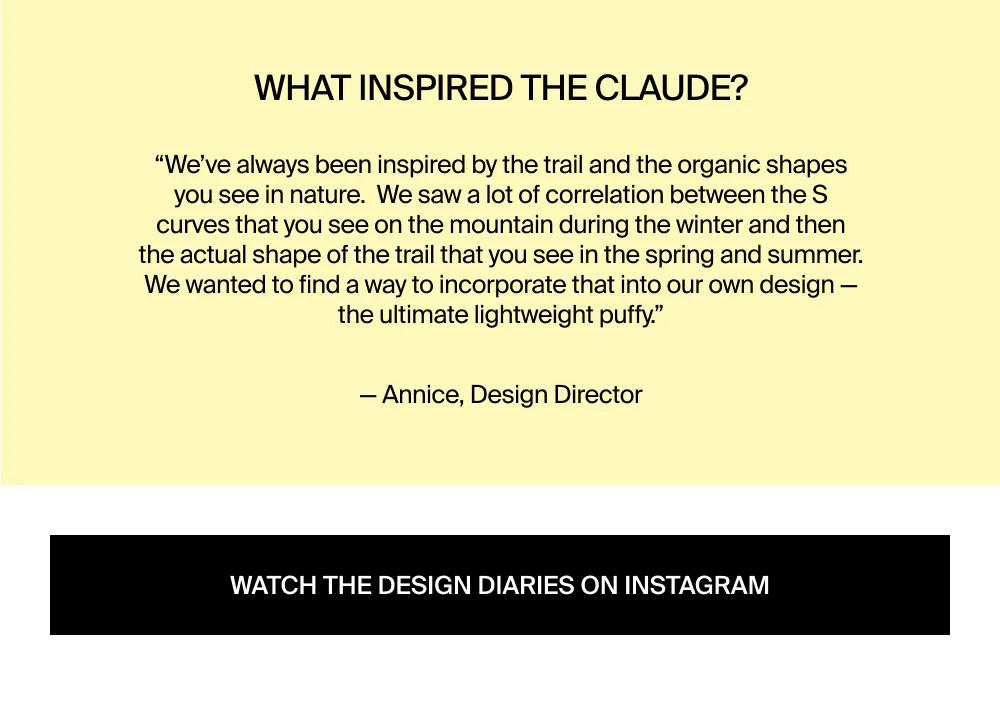 WHAT INSPIRED THE CLAUDE?

“We’ve always been inspired by the trail and the organic shapes you see in nature. We saw a lot of correlation between the S curves that you see on the mountain during the winter and then the actual shape of the trail that you see in the spring and summer. We wanted to find a way to incorporate that into our own design — the ultimate lightweight puffy.”

— Annice, Design Director

WATCH THE DESIGN DIARIES ON INSTAGRAM